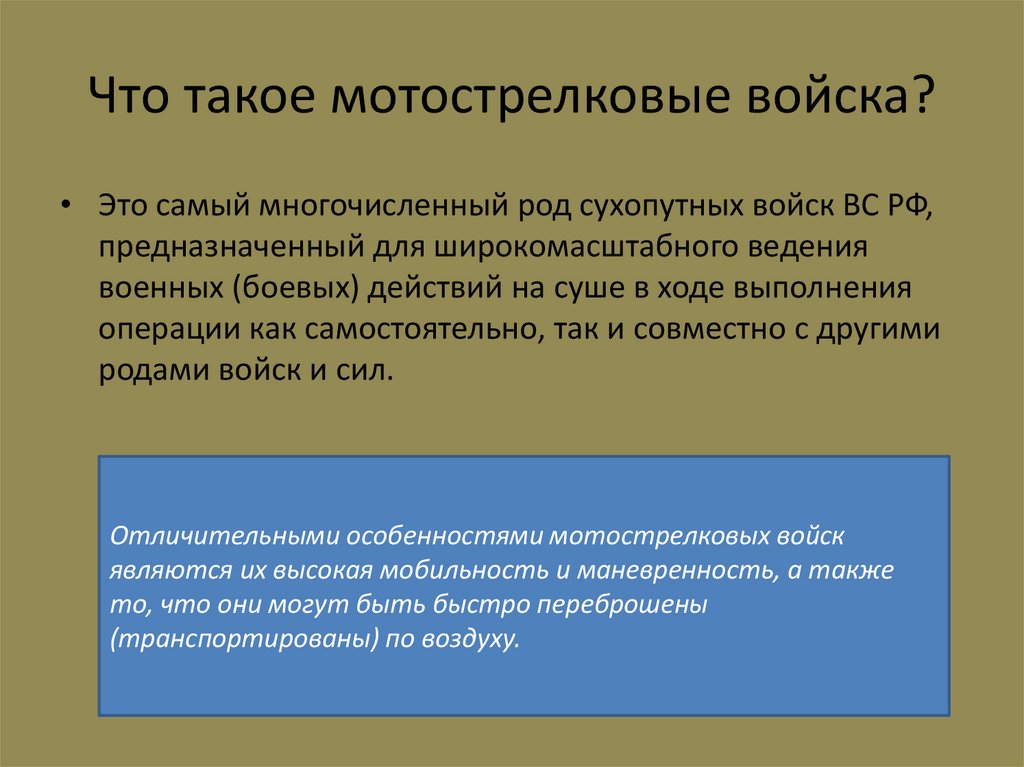 Что такое мотострелковые войска?

• Это самый многочисленный род сухопутных войск ВС РФ, предназначенный для широкомасштабного ведения военных (боевых) действий на суше в ходе выполнения операции как самостоятельно, так и совместно с другими родами войск и сил.

Отличительными особенностями мотострелковых войск являются их высокая мобильность и маневренность, а также то, что они могут быть быстро переброшены (транспортированы) по воздуху.